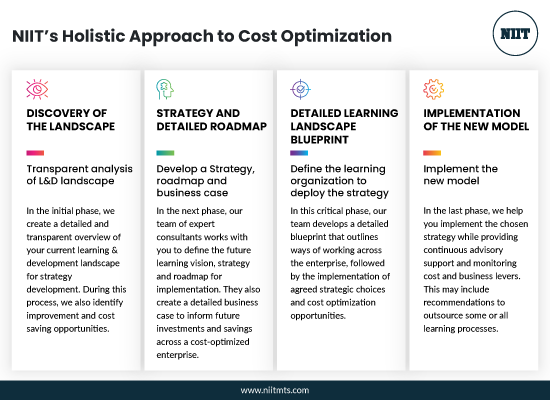 NIIT's Holistic Approach to Cost Optimization

NIIT

DISCOVERY OF THE LANDSCAPE

Transparent analysis of L&D landscape

In the initial phase, we create a detailed and transparent overview of your current learning & development landscape for strategy development. During this process, we also identify improvement and cost saving opportunities.

STRATEGY AND DETAILED ROADMAP

Develop a Strategy, roadmap and business case

In the next phase, our team of expert consultants works with you to define the future learning vision, strategy and roadmap for implementation. They also create a detailed business case to inform future investments and savings across a cost-optimized enterprise.

DETAILED LEARNING LANDSCAPE BLUEPRINT

Define the learning organization to deploy the strategy

In this critical phase, our team develops a detailed blueprint that outlines ways of working across the enterprise, followed by the implementation of agreed strategic choices and cost optimization opportunities.

IMPLEMENTATION OF THE NEW MODEL

Implement the new model

In the last phase, we help you implement the chosen strategy while providing continuous advisory support and monitoring cost and business levers. This may include recommendations to outsource some or all learning processes.

www.niitmts.com